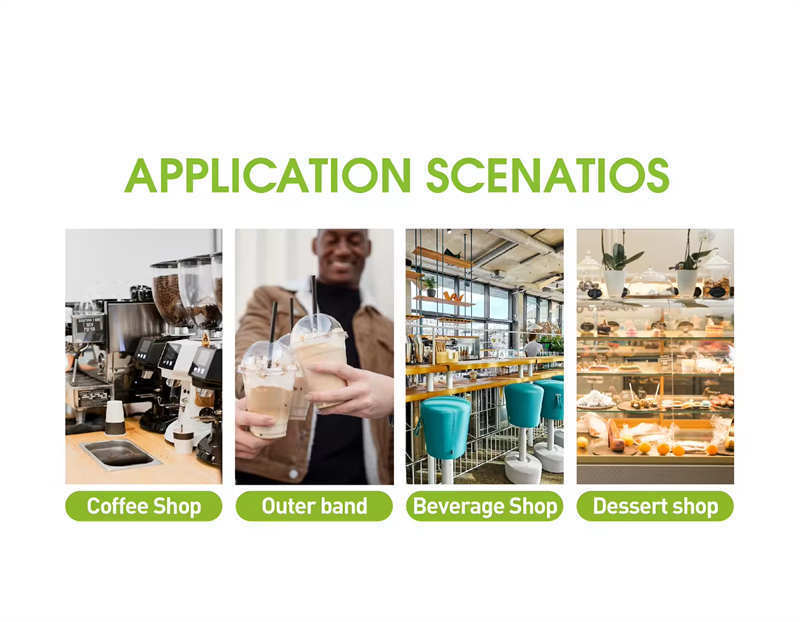 APPLICATION SCENATIOS

Coffee Shop

Outer band

Beverage Shop

Dessert shop